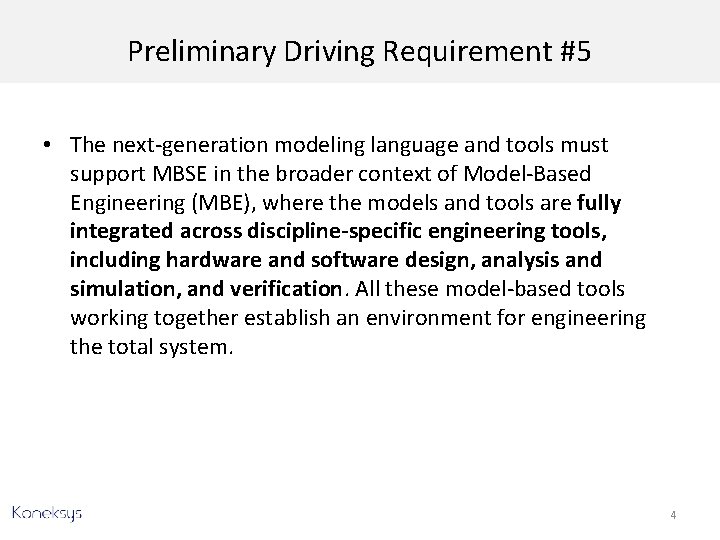 Preliminary Driving Requirement #5

• The next-generation modeling language and tools must support MBSE in the broader context of Model-Based Engineering (MBE), where the models and tools are fully integrated across discipline-specific engineering tools, including hardware and software design, analysis and simulation, and verification. All these model-based tools working together establish an environment for engineering the total system.

Koneksys

4